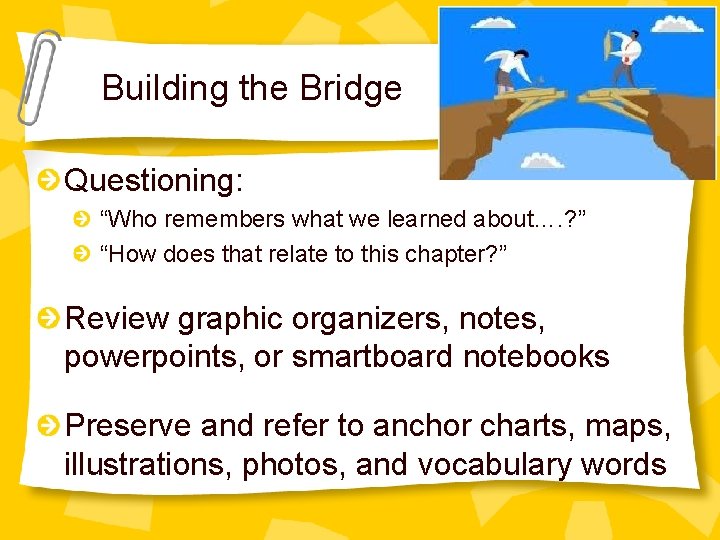 Building the Bridge

Questioning:

“Who remembers what we learned about….?”

“How does that relate to this chapter?”

Review graphic organizers, notes, powerpoints, or smartboard notebooks

Preserve and refer to anchor charts, maps, illustrations, photos, and vocabulary words